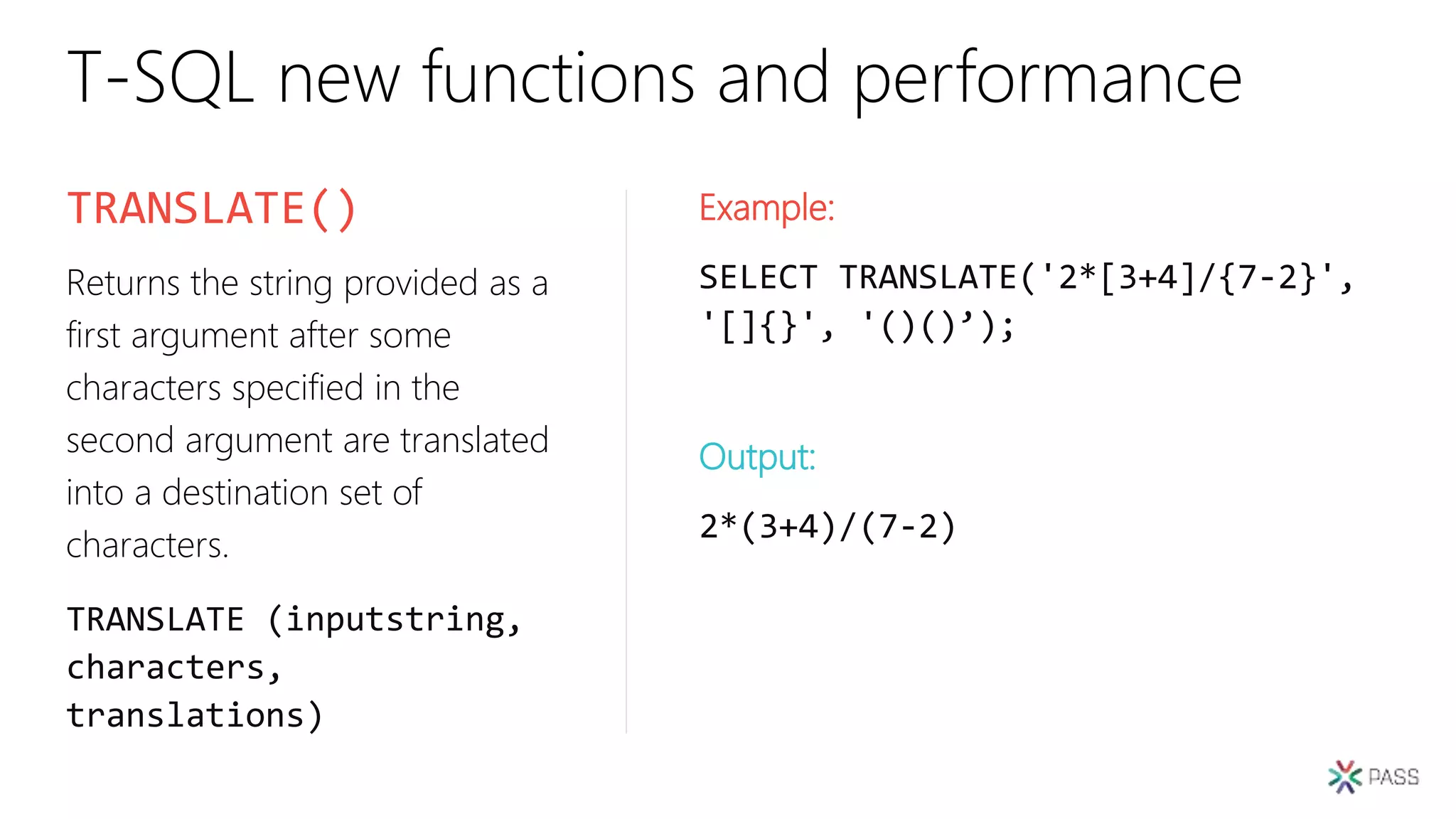 T-SQL new functions and performance

TRANSLATE()

Returns the string provided as a first argument after some characters specified in the second argument are translated into a destination set of characters.

TRANSLATE (inputstring, characters, translations)

Example:

SELECT TRANSLATE('2*[3+4]/{7-2}', '[]{}', '()()’);

Output:

2*(3+4)/(7-2)

PASS